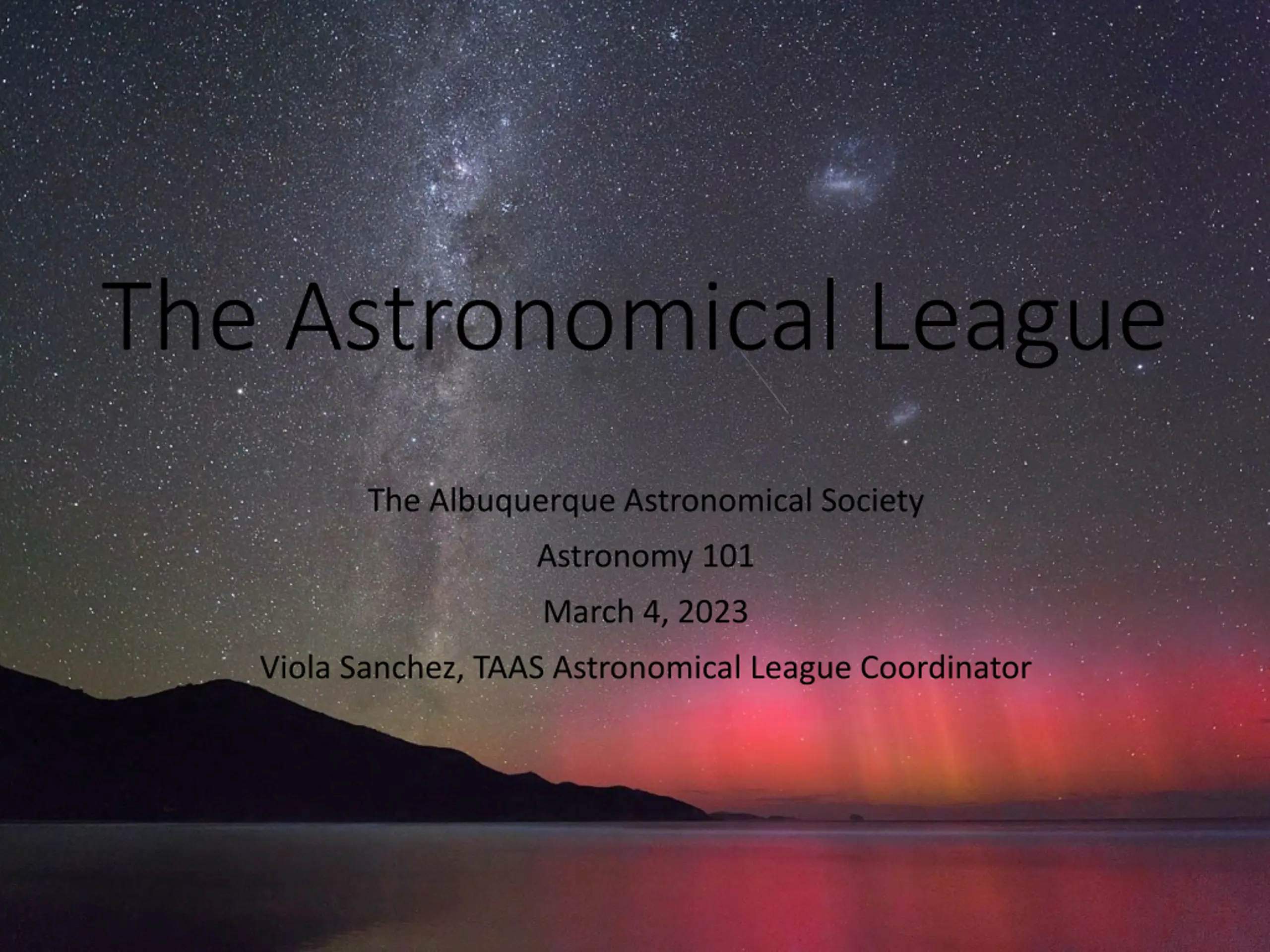 The Astronomical League

The Albuquerque Astronomical Society

Astronomy 101

March 4, 2023

Viola Sanchez, TAAS Astronomical League Coordinator